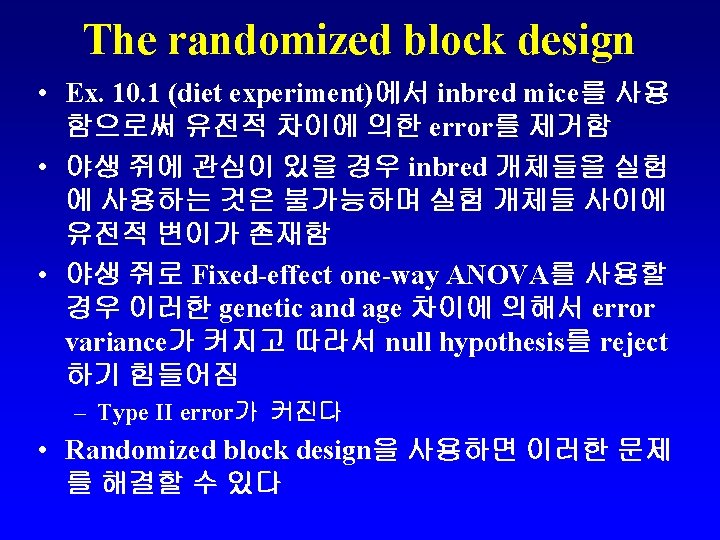 The randomized block design

• Ex. 10.1 (diet experiment)에서 inbred mice를 사용함으로써 유전적 차이에 의한 error를 제거함

• 야생 쥐에 관심이 있을 경우 inbred 개체들을 실험에 사용하는 것은 불가능하며 실험 개체들 사이에 유전적 변이가 존재함

• 야생 쥐로 Fixed-effect one-way ANOVA를 사용할 경우 이러한 genetic and age 차이에 의해서 error variance가 커지고 따라서 null hypothesis를 reject 하기 힘들어짐

– Type II error가 커진다

• Randomized block design을 사용하면 이러한 문제를 해결할 수 있다